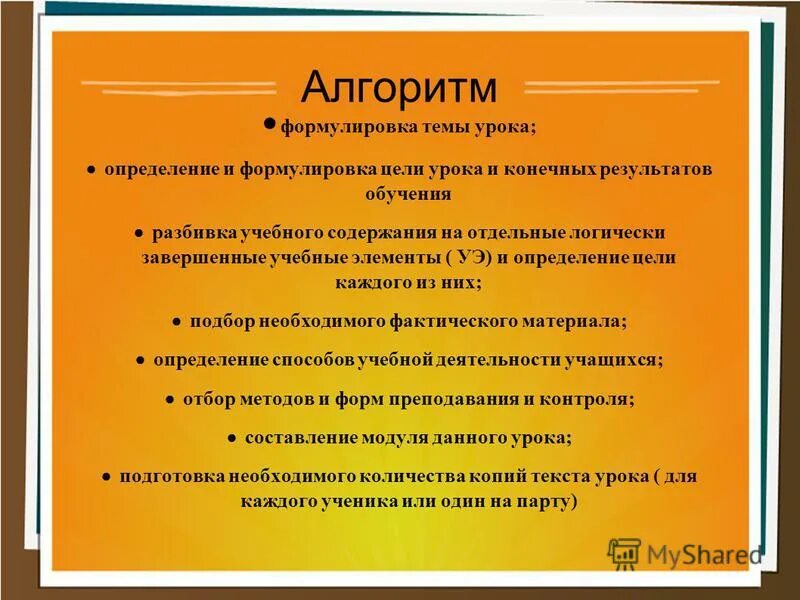 Алгоритм

● формулировка темы урока;

● определение и формулировка цели урока и конечных результатов обучения

● разбивка учебного содержания на отдельные логически завершенные учебные элементы ( УЭ) и определение цели каждого из них;

● подбор необходимого фактического материала;

● определение способов учебной деятельности учащихся;

● отбор методов и форм преподавания и контроля;

● составление модуля данного урока;

● подготовка необходимого количества копий текста урока ( для каждого ученика или один на парту)

MyShared